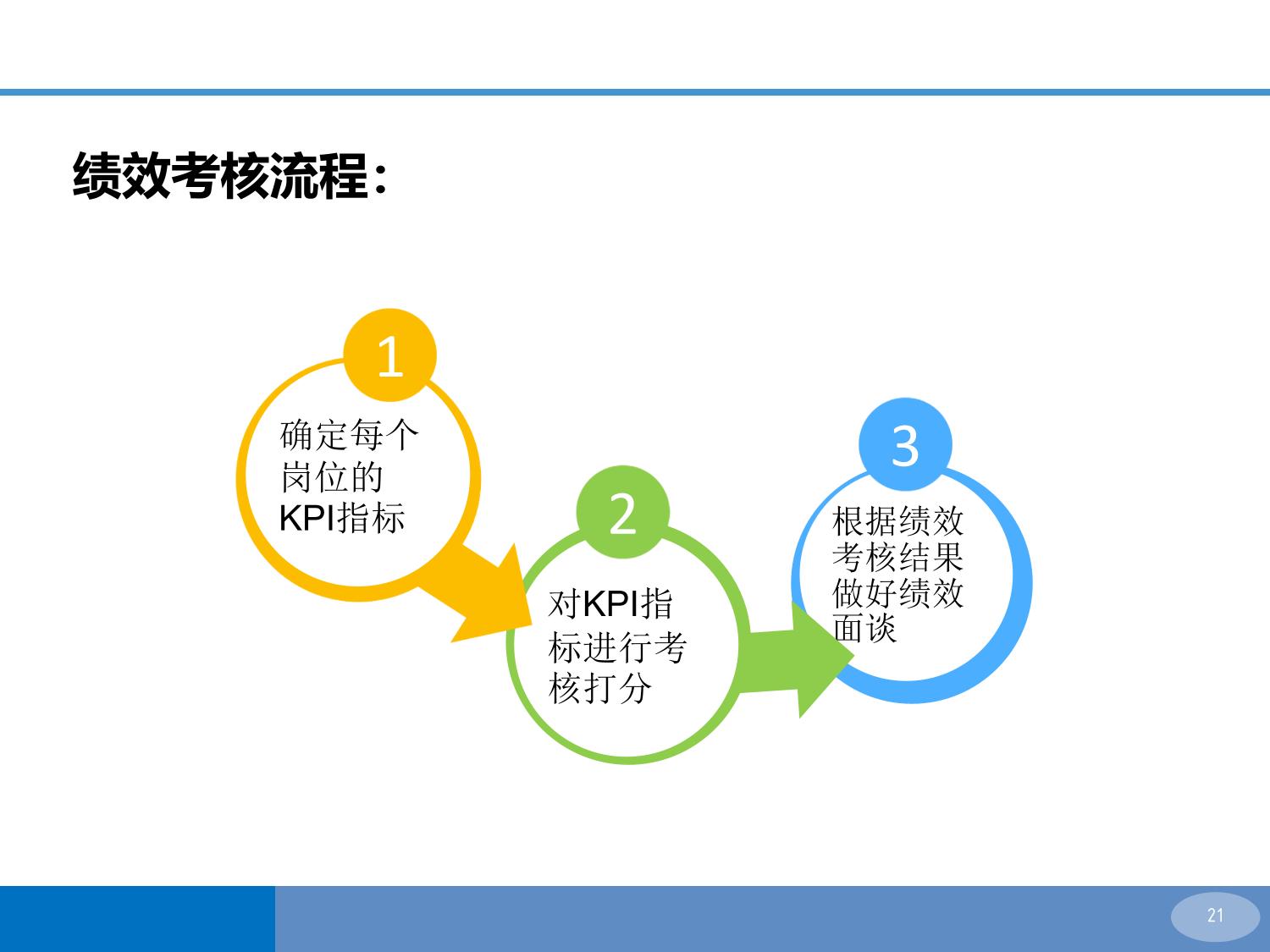 绩效考核流程：

1

确定每个岗位的KPI指标

2

对KPI指标进行考核打分

3

根据绩效考核结果做好绩效面谈

21